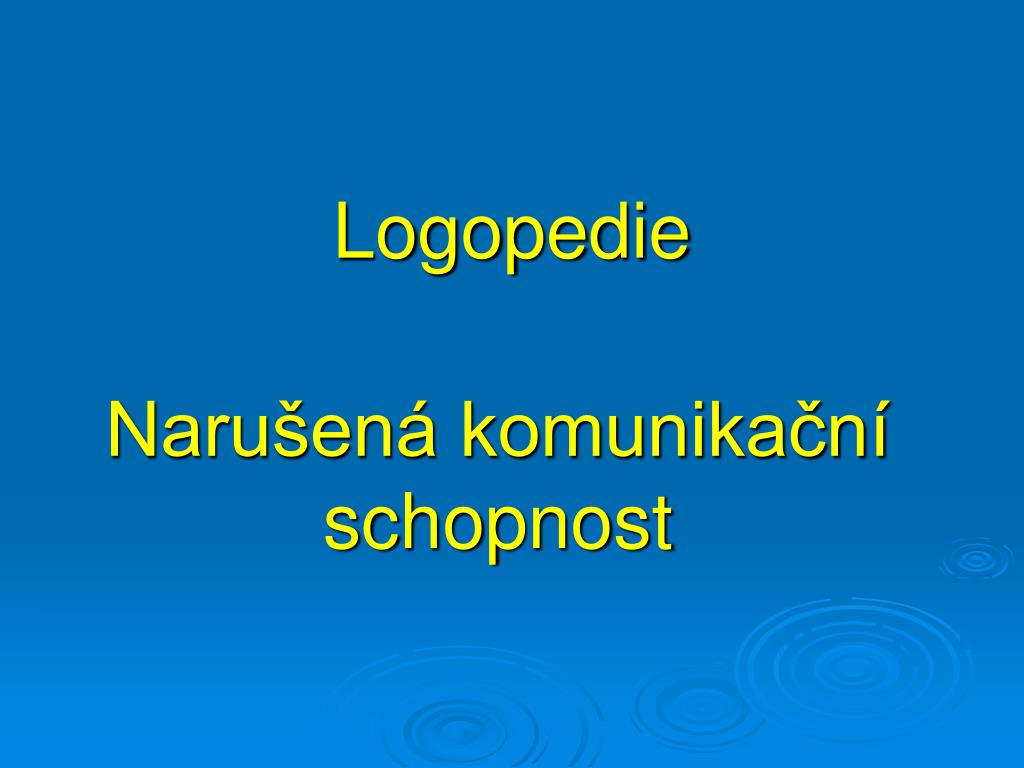 Logopedie

Narušená komunikační schopnost